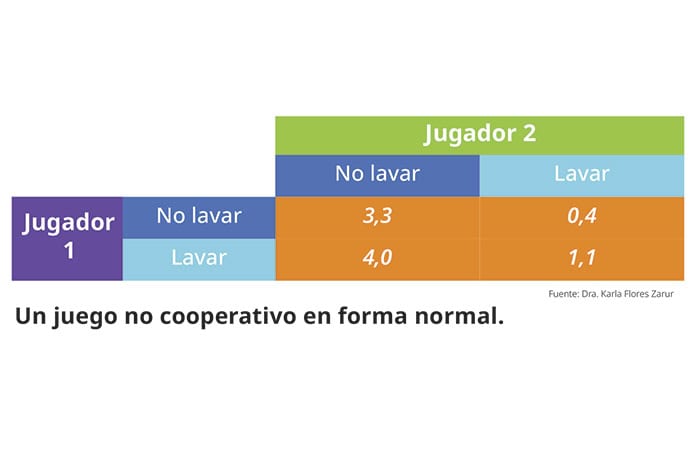 |  |  | Jugador 2 |  |
|---|---|---|---|
|  |  | No lavar | Lavar |
| Jugador 1 | No lavar | 3,3 | 0,4 |
|  | Lavar | 4,0 | 1,1 |

Fuente: Dra. Karla Flores Zarur

Un juego no cooperativo en forma normal.